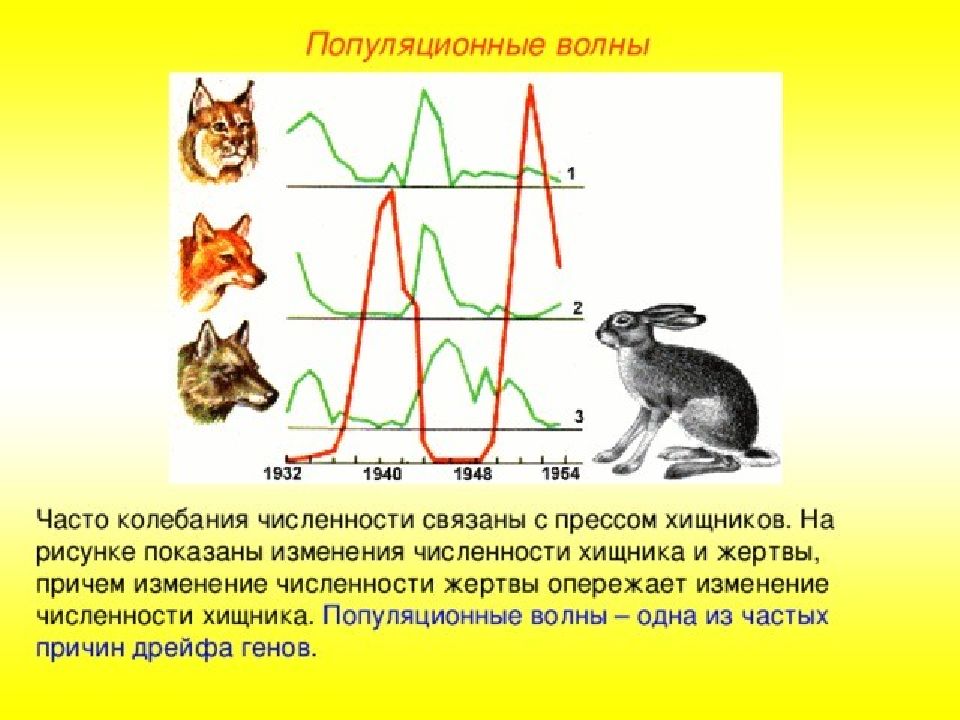 Популяционные волны

1

2

3

1932 1940 1948 1954

Часто колебания численности связаны с прессом хищников. На рисунке показаны изменения численности хищника и жертвы, причем изменение численности жертвы опережает изменение численности хищника. Популяционные волны – одна из частых причин дрейфа генов.